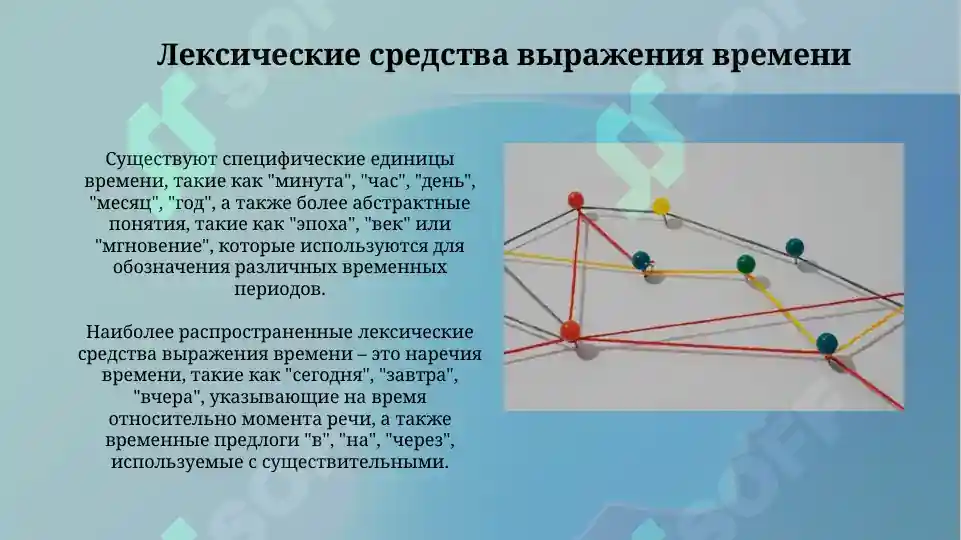 Лексические средства выражения времени

Существуют специфические единицы времени, такие как "минута", "час", "день", "месяц", "год", а также более абстрактные понятия, такие как "эпоха", "век" или "мгновение", которые используются для обозначения различных временных периодов.

Наиболее распространенные лексические средства выражения времени – это наречия времени, такие как "сегодня", "завтра", "вчера", указывающие на время относительно момента речи, а также временные предлоги "в", "на", "через", используемые с существительными.